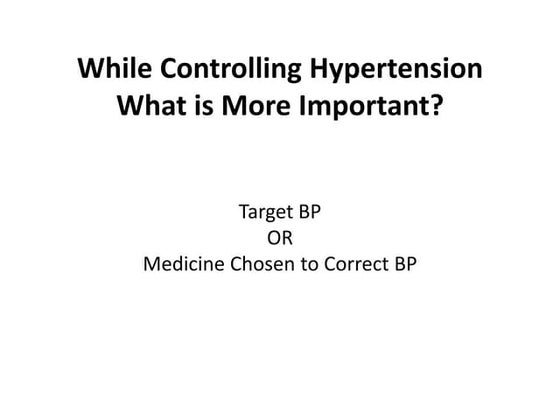 While Controlling Hypertension What is More Important?

Target BP
OR
Medicine Chosen to Correct BP